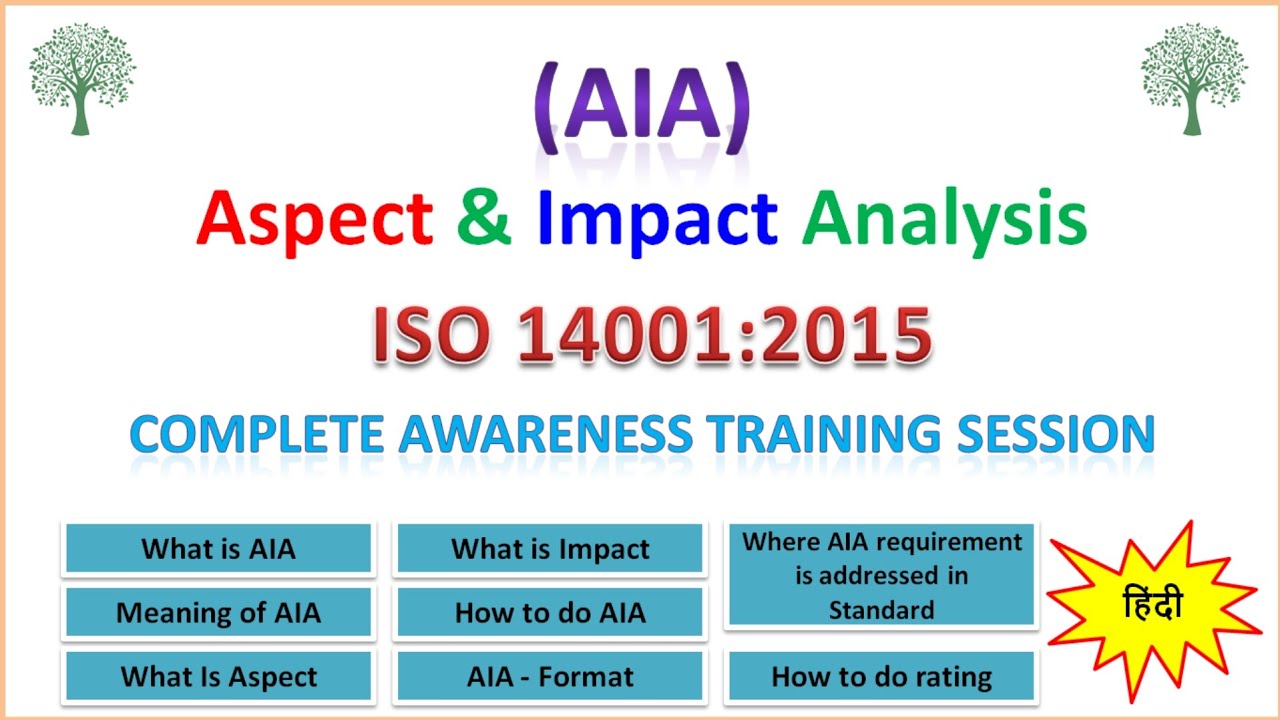 (AIA)

Aspect & Impact Analysis

ISO 14001:2015

COMPLETE AWARENESS TRAINING SESSION

What is AIA

Meaning of AIA

What Is Aspect

What is Impact

How to do AIA

AIA - Format

Where AIA requirement is addressed in Standard

How to do rating

हिंदी